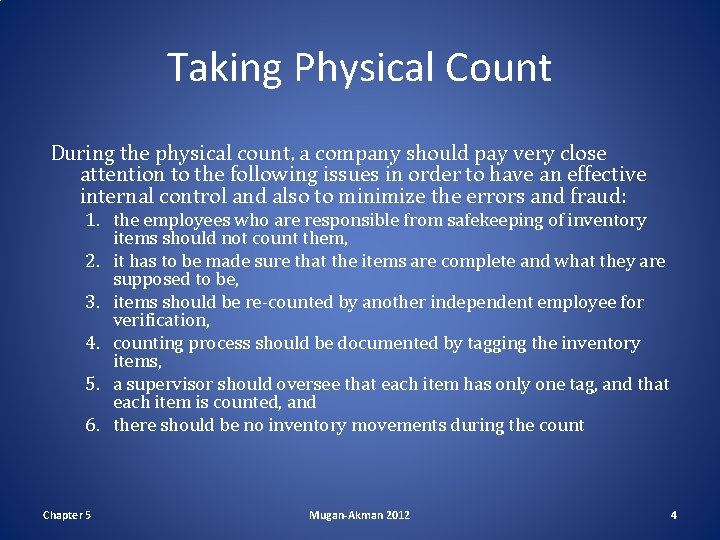 Taking Physical Count

During the physical count, a company should pay very close attention to the following issues in order to have an effective internal control and also to minimize the errors and fraud:

1. the employees who are responsible from safekeeping of inventory items should not count them,
2. it has to be made sure that the items are complete and what they are supposed to be,
3. items should be re-counted by another independent employee for verification,
4. counting process should be documented by tagging the inventory items,
5. a supervisor should oversee that each item has only one tag, and that each item is counted, and
6. there should be no inventory movements during the count

Chapter 5

Mugan-Akman 2012

4